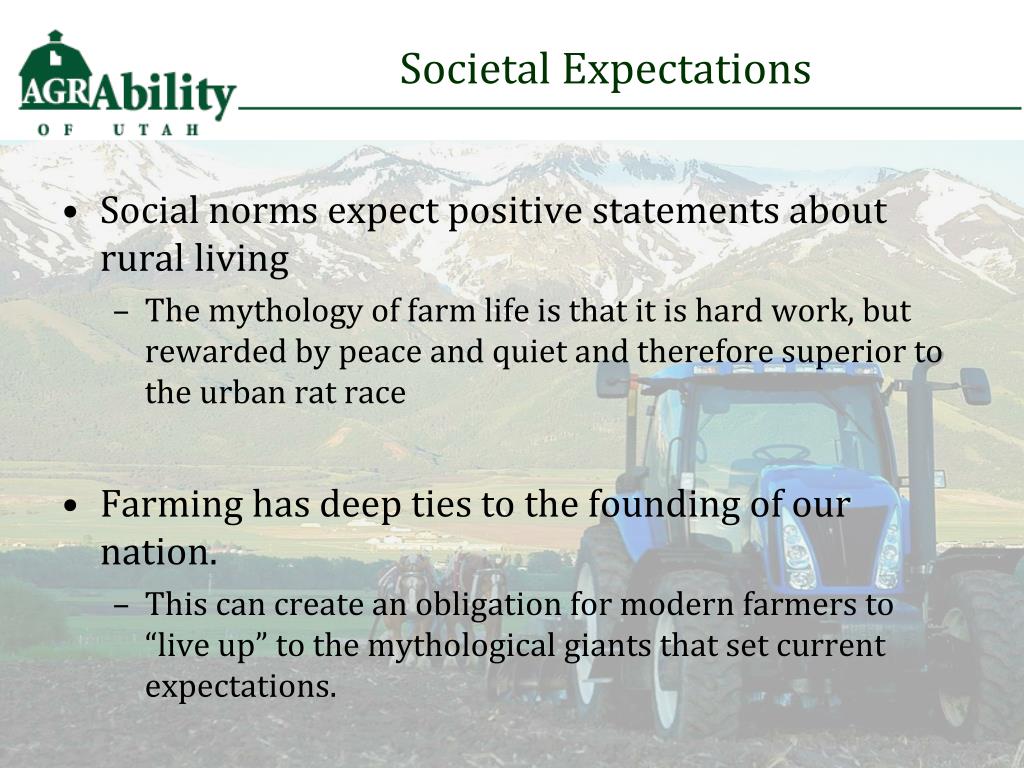 AGRAbility
OF UTAH

Societal Expectations

• Social norms expect positive statements about rural living
– The mythology of farm life is that it is hard work, but rewarded by peace and quiet and therefore superior to the urban rat race

• Farming has deep ties to the founding of our nation.
– This can create an obligation for modern farmers to “live up” to the mythological giants that set current expectations.